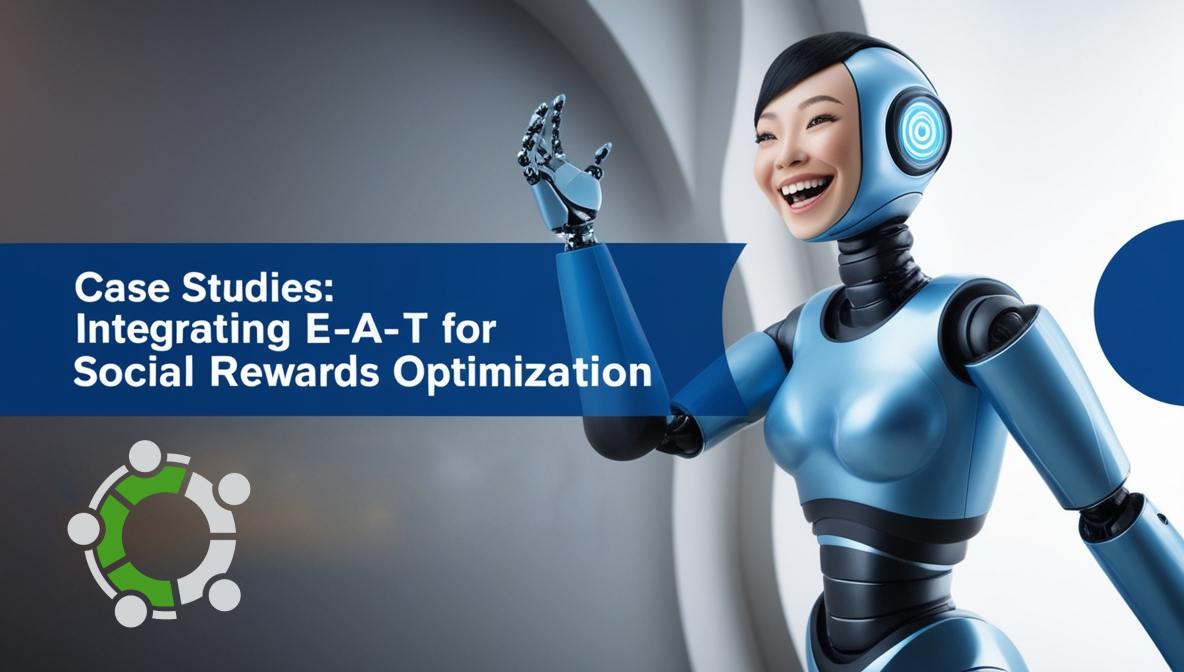 Case Studies:
Integrating E-A-T for
Social Rewards Optimization